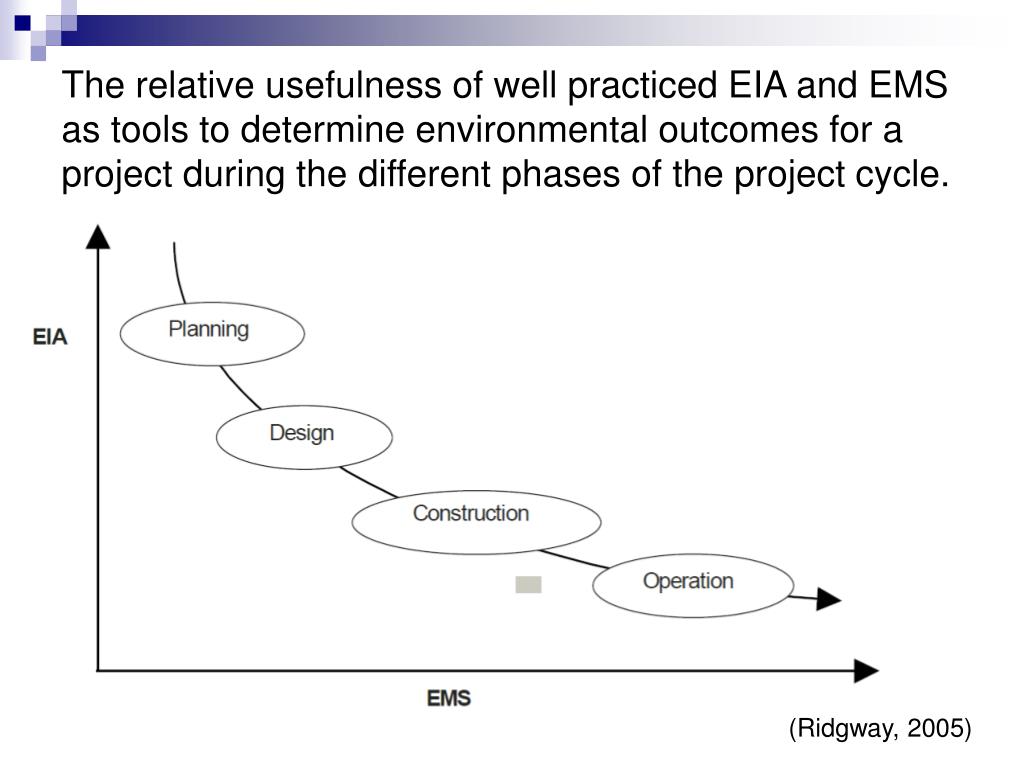 The relative usefulness of well practiced EIA and EMS as tools to determine environmental outcomes for a project during the different phases of the project cycle.

EIA

Planning

Design

Construction

Operation

EMS

(Ridgway, 2005)